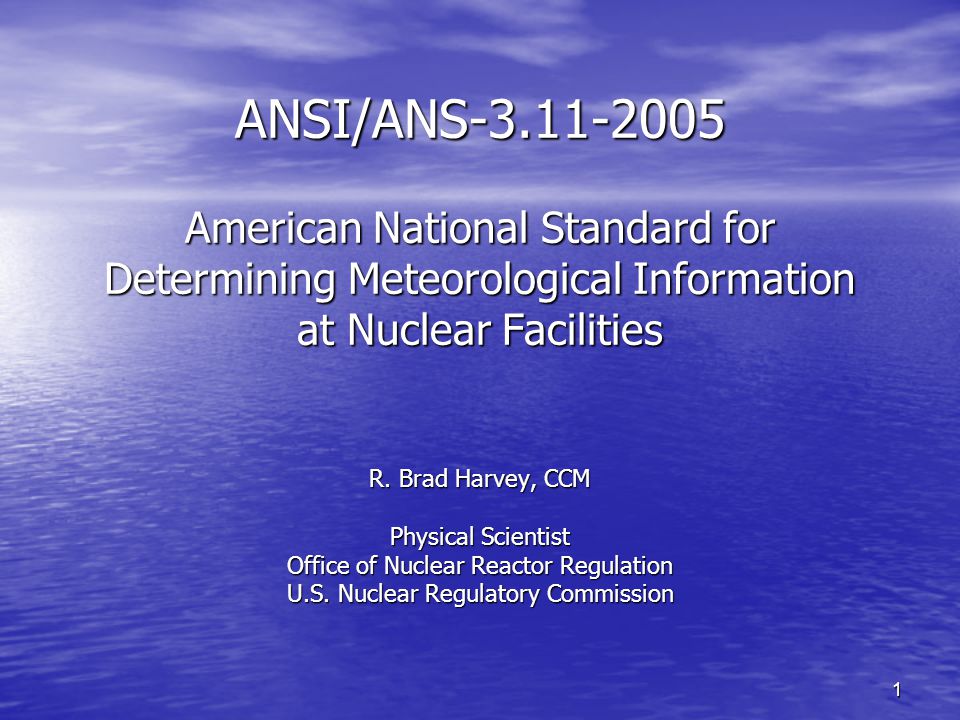 ANSI/ANS-3.11-2005

American National Standard for Determining Meteorological Information at Nuclear Facilities

R. Brad Harvey, CCM

Physical Scientist
Office of Nuclear Reactor Regulation
U.S. Nuclear Regulatory Commission

1